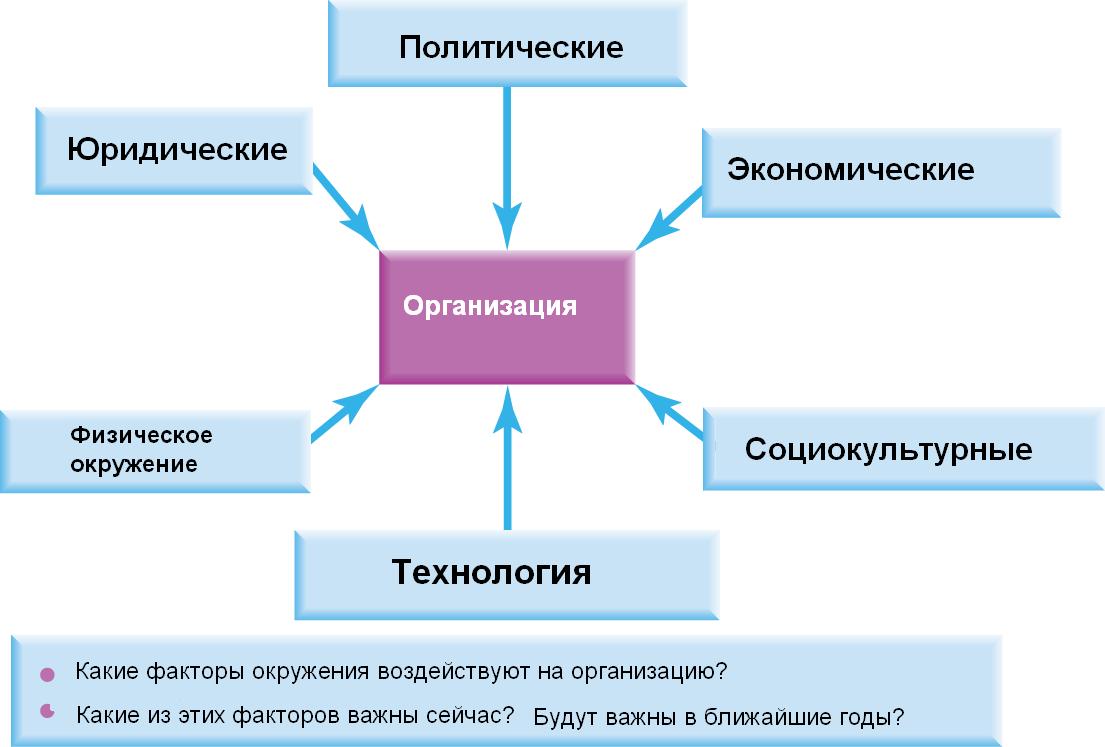 Политические

Юридические

Экономические

Организация

Физическое окружение

Социокультурные

Технология

Какие факторы окружения воздействуют на организацию?

Какие из этих факторов важны сейчас? Будут важны в ближайшие годы?